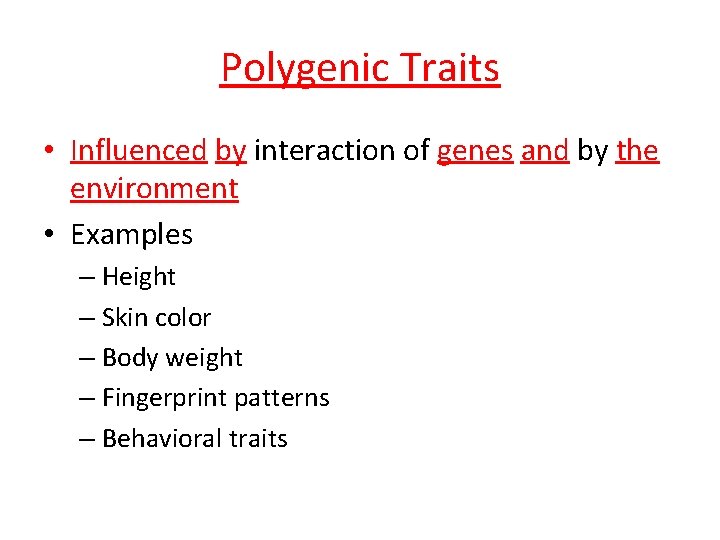 Polygenic Traits

• Influenced by interaction of genes and by the environment
• Examples
– Height
– Skin color
– Body weight
– Fingerprint patterns
– Behavioral traits